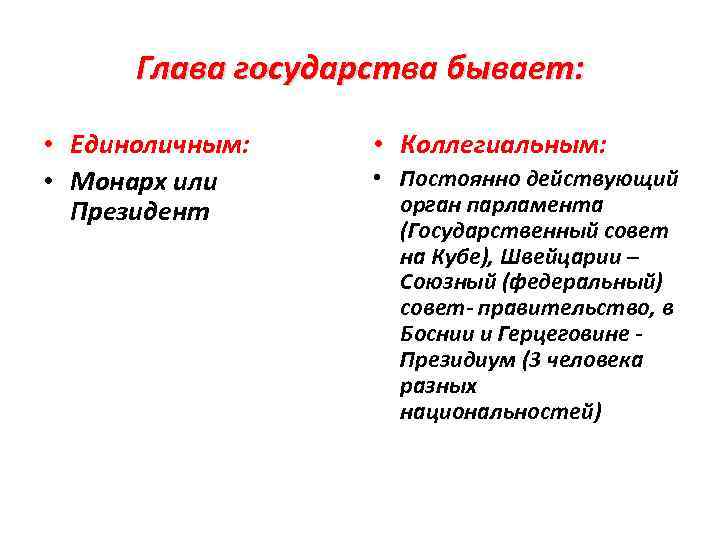 Глава государства бывает:

• Единоличным:
• Монарх или Президент

• Коллегиальным:
• Постоянно действующий орган парламента (Государственный совет на Кубе), Швейцарии – Союзный (федеральный) совет- правительство, в Боснии и Герцеговине - Президиум (3 человека разных национальностей)